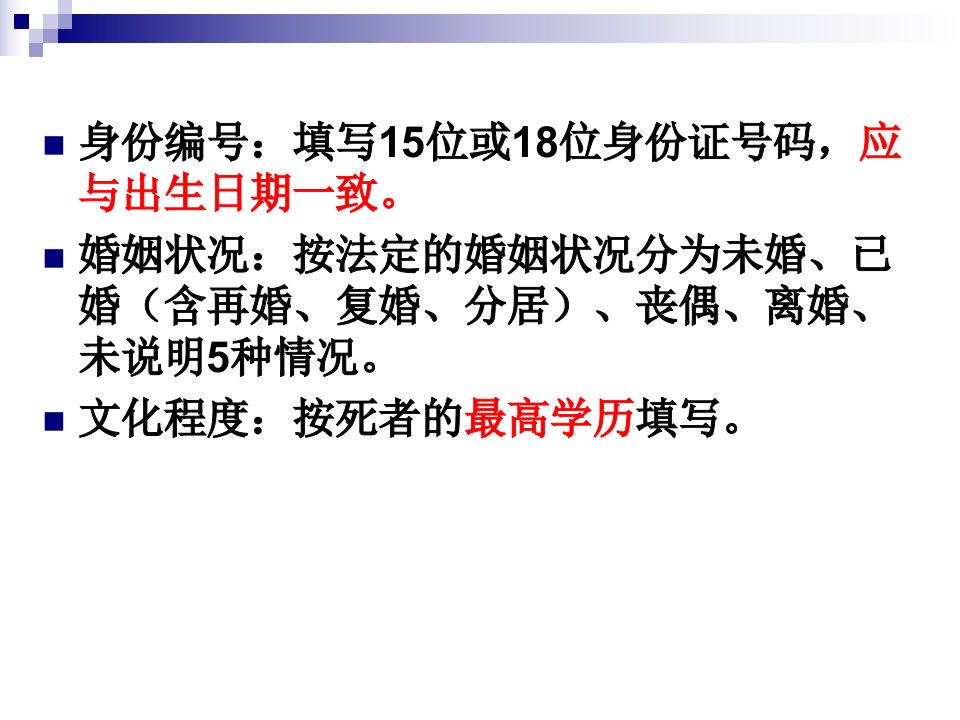 身份编号：填写15位或18位身份证号码，应与出生日期一致。

婚姻状况：按法定的婚姻状况分为未婚、已婚（含再婚、复婚、分居）、丧偶、离婚、未说明5种情况。

文化程度：按死者的最高学历填写。